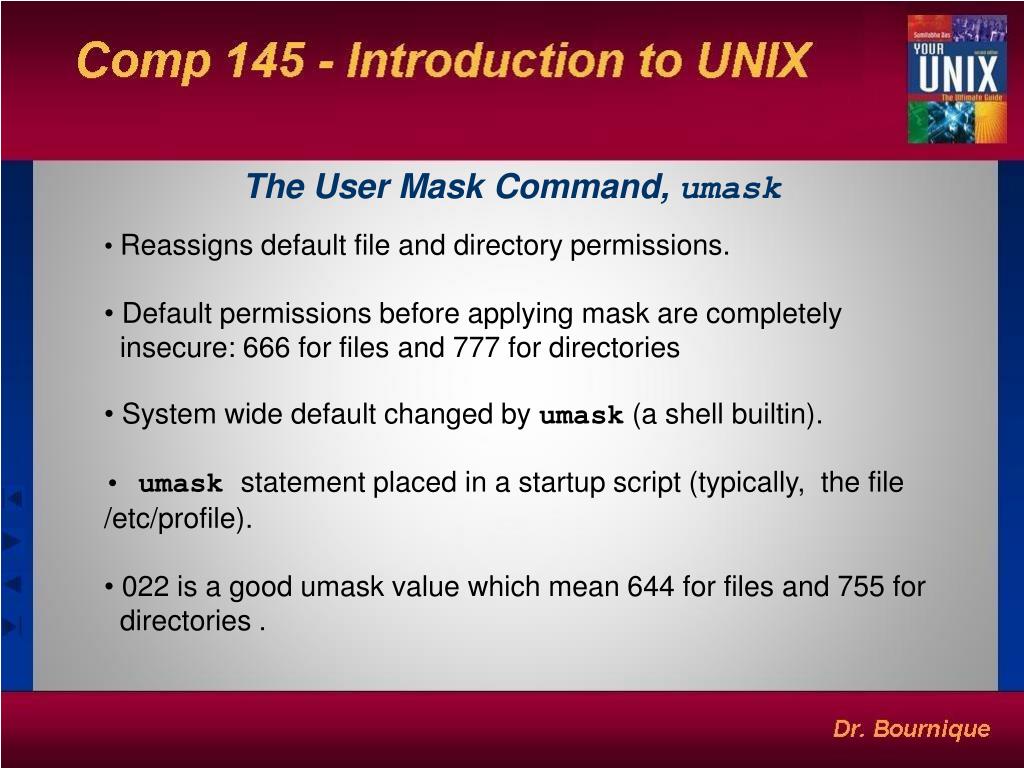 Comp 145 - Introduction to UNIX

Sumitabha Das
second edition
YOUR
UNIX
The Ultimate Guide

The User Mask Command, umask

• Reassigns default file and directory permissions.

• Default permissions before applying mask are completely insecure: 666 for files and 777 for directories

• System wide default changed by umask (a shell builtin).

• umask statement placed in a startup script (typically, the file /etc/profile).

• 022 is a good umask value which mean 644 for files and 755 for directories .

Dr. Bournique